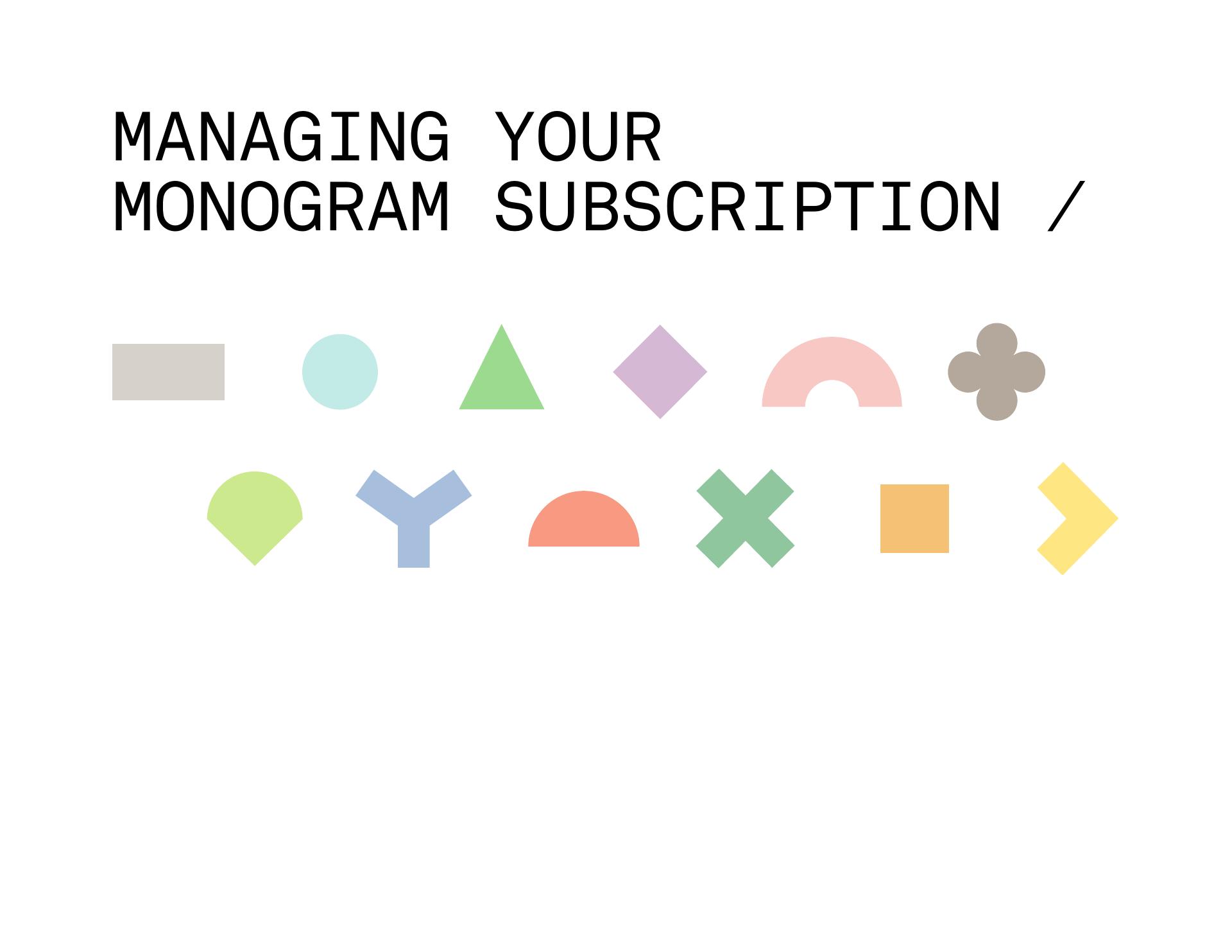 MANAGING YOUR MONOGRAM SUBSCRIPTION /